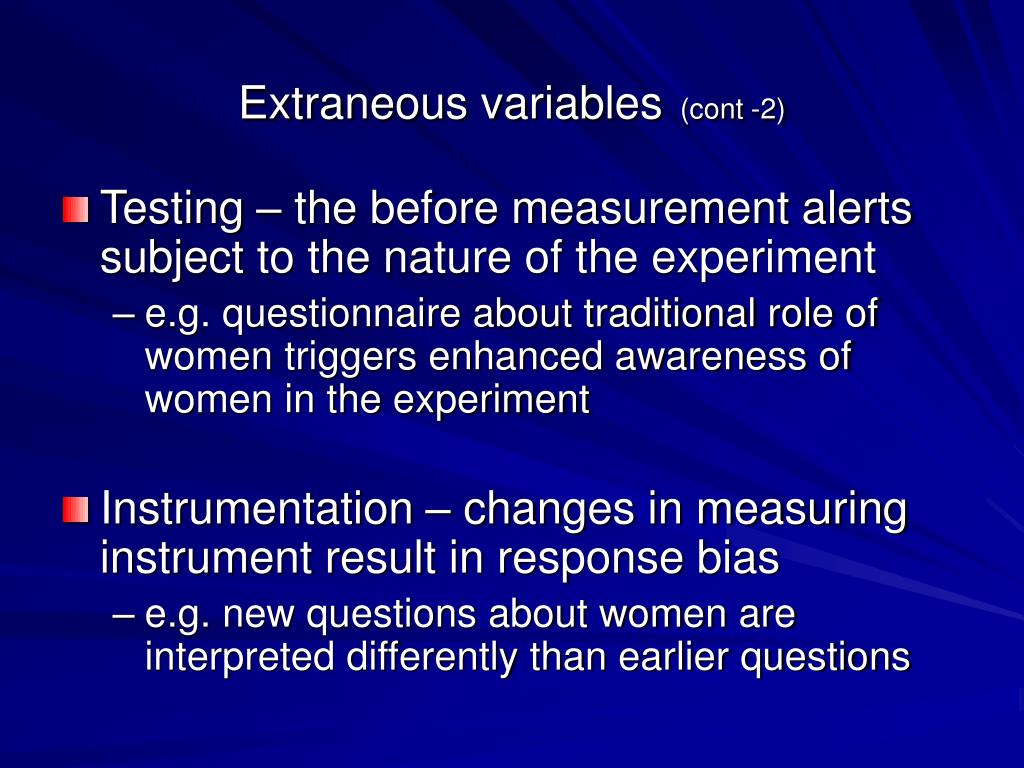 Extraneous variables (cont -2)

Testing – the before measurement alerts subject to the nature of the experiment

– e.g. questionnaire about traditional role of women triggers enhanced awareness of women in the experiment

Instrumentation – changes in measuring instrument result in response bias

– e.g. new questions about women are interpreted differently than earlier questions